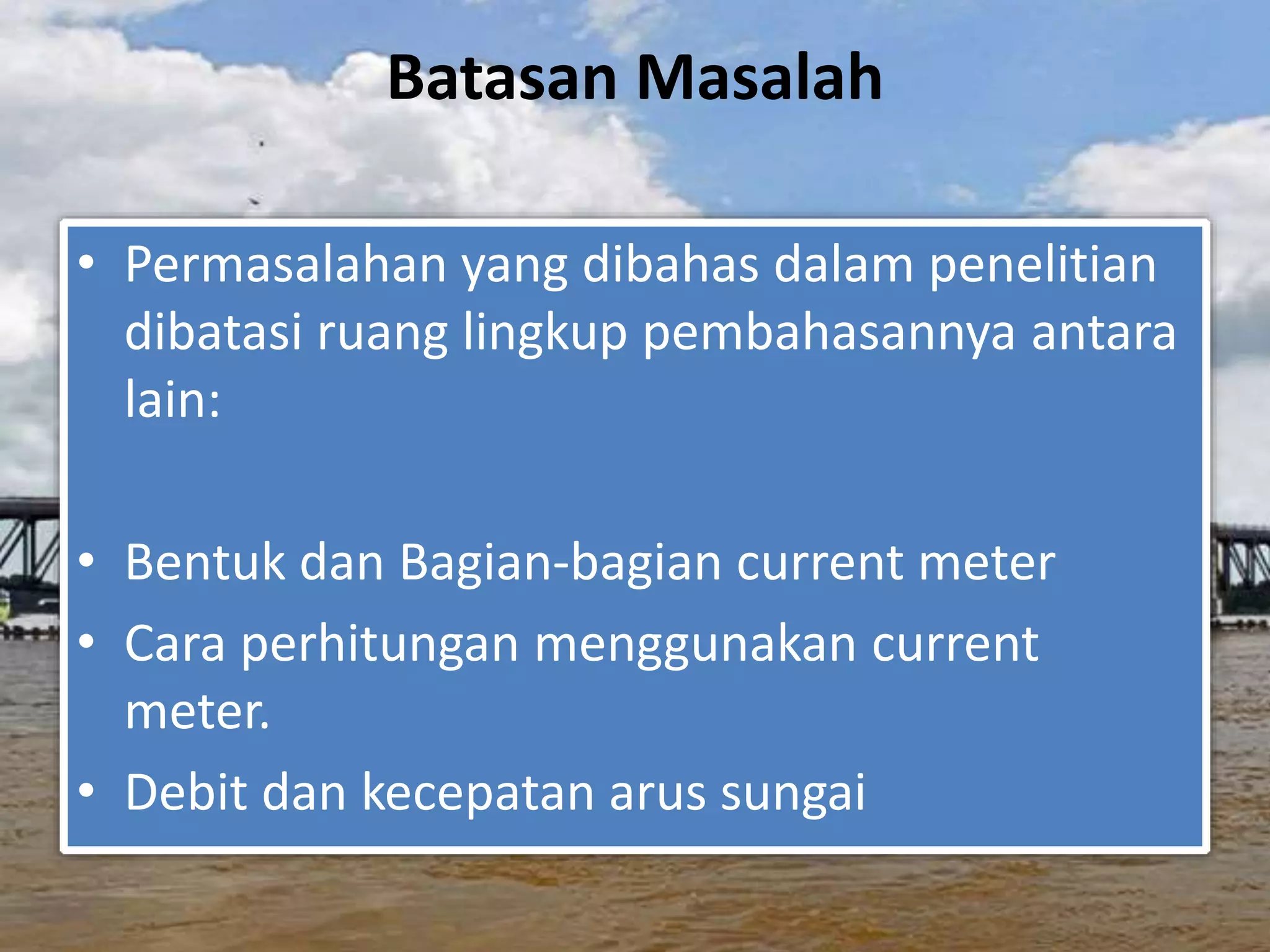 Batasan Masalah

• Permasalahan yang dibahas dalam penelitian dibatasi ruang lingkup pembahasannya antara lain:

• Bentuk dan Bagian-bagian current meter
• Cara perhitungan menggunakan current meter.
• Debit dan kecepatan arus sungai